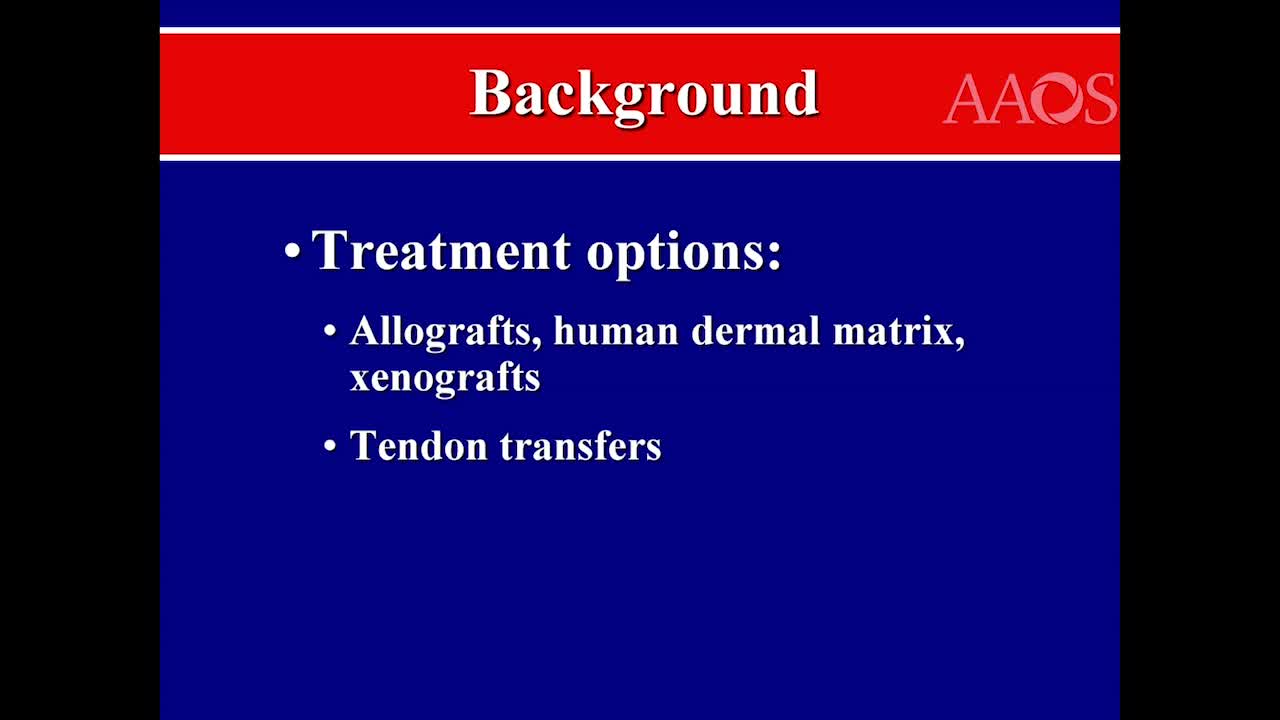 Background

AAOS

• Treatment options:

• Allografts, human dermal matrix, xenografts

• Tendon transfers